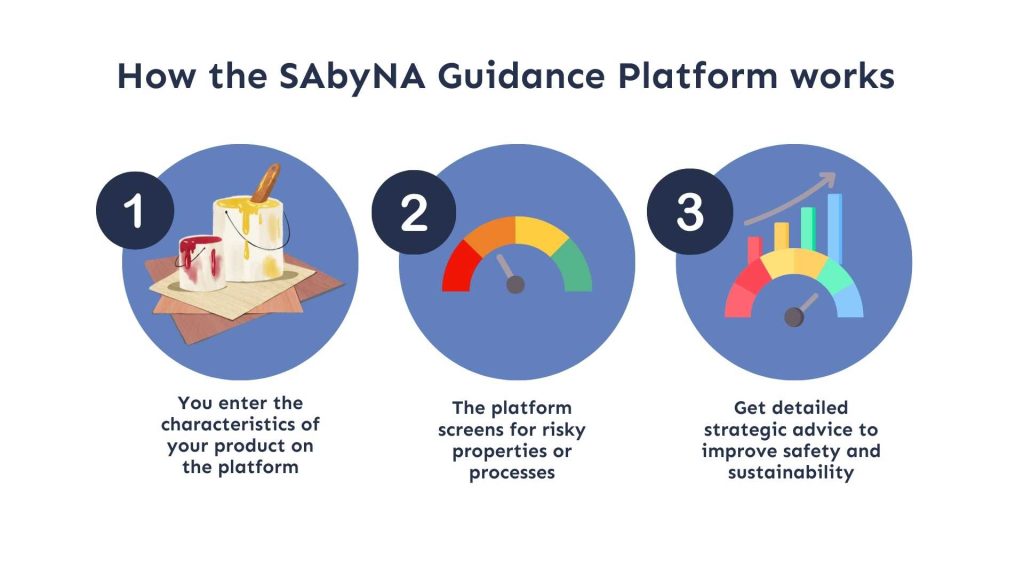 How the SAbyNA Guidance Platform works

1

You enter the characteristics of your product on the platform

2

The platform screens for risky properties or processes

3

Get detailed strategic advice to improve safety and sustainability